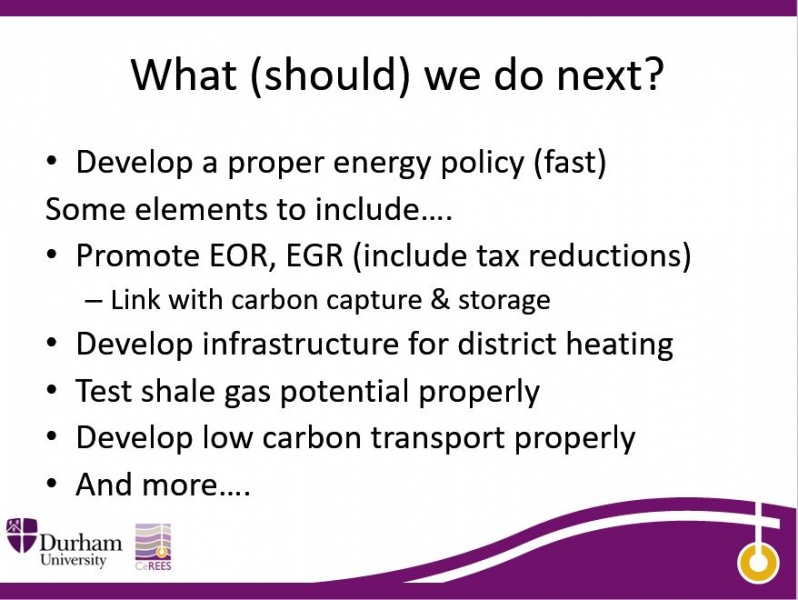 What (should) we do next?

• Develop a proper energy policy (fast)

Some elements to include….

• Promote EOR, EGR (include tax reductions)
– Link with carbon capture & storage

• Develop infrastructure for district heating

• Test shale gas potential properly

• Develop low carbon transport properly

• And more….

Durham University

CeREES